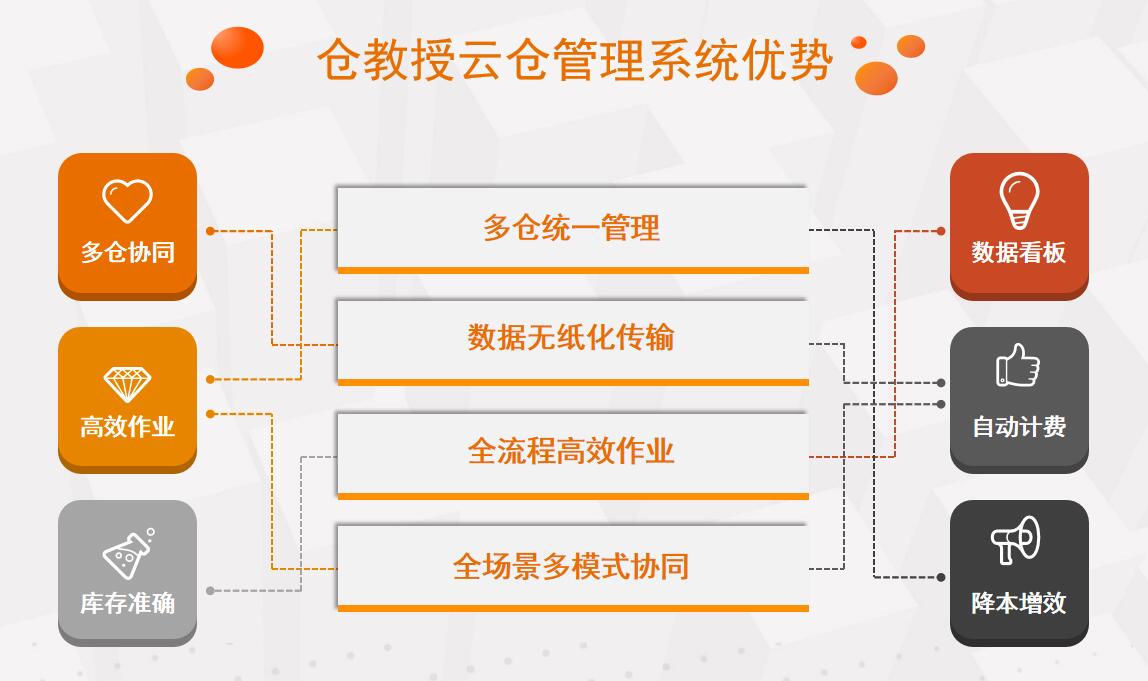 仓教授云仓管理系统优势

多仓协同

高效作业

库存准确

多仓统一管理

数据无纸化传输

全流程高效作业

全场景多模式协同

数据看板

自动计费

降本增效